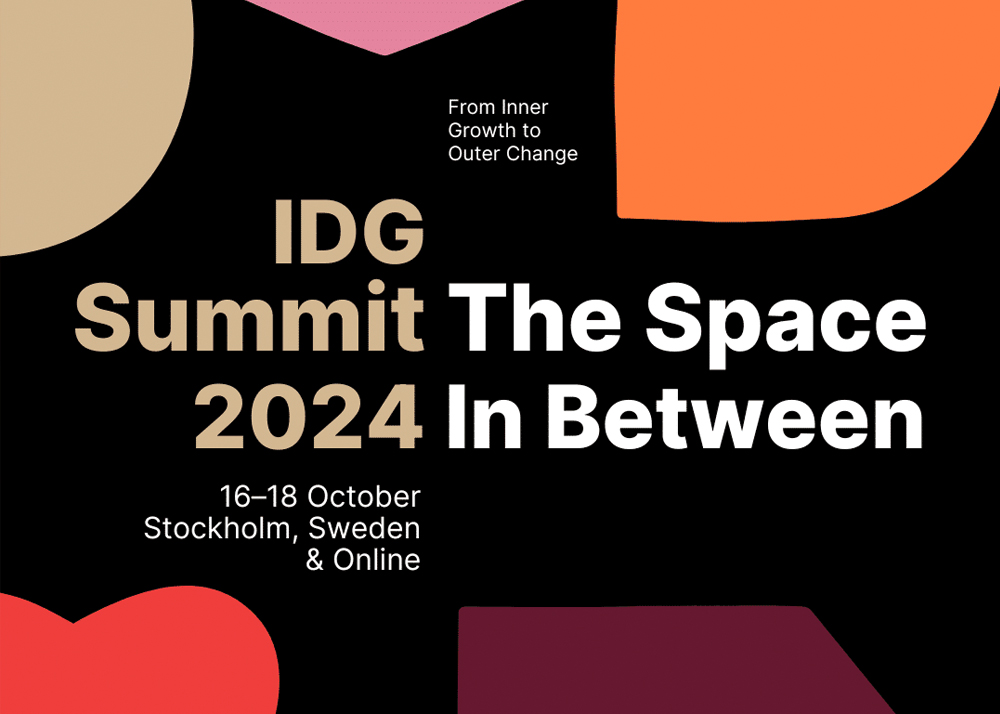 From Inner Growth to Outer Change

IDG Summit 2024

The Space In Between

16–18 October
Stockholm, Sweden
& Online